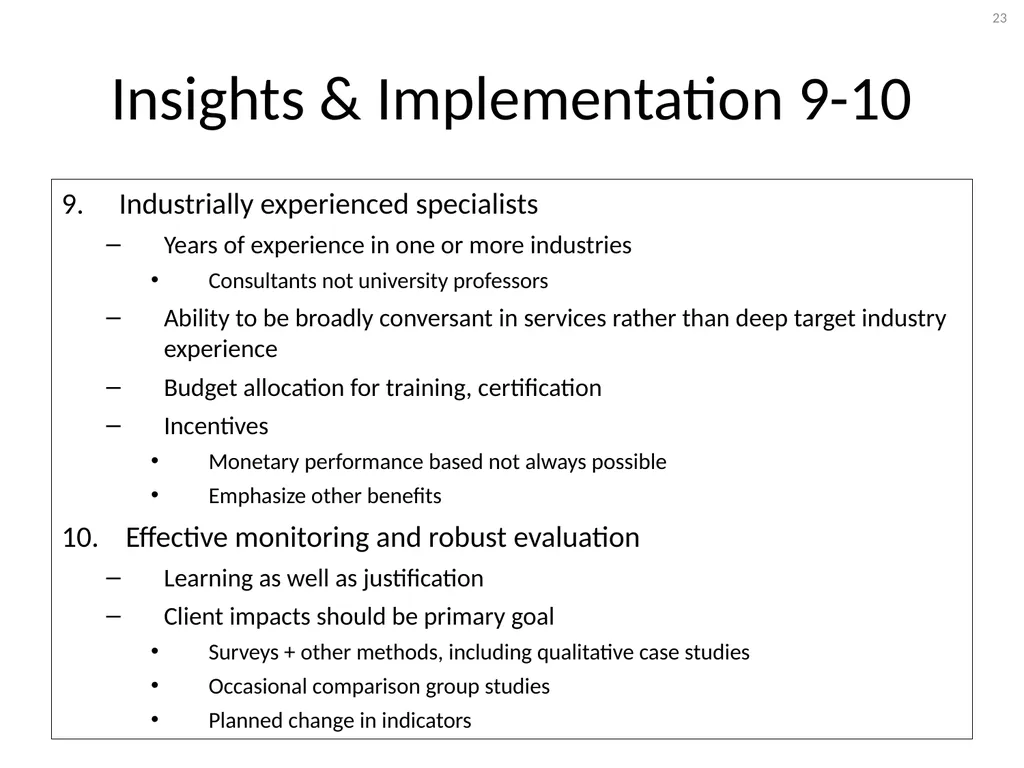 23

Insights & Implementation 9-10

9. Industrially experienced specialists
– Years of experience in one or more industries
• Consultants not university professors
– Ability to be broadly conversant in services rather than deep target industry experience
– Budget allocation for training, certification
– Incentives
• Monetary performance based not always possible
• Emphasize other benefits

10. Effective monitoring and robust evaluation
– Learning as well as justification
– Client impacts should be primary goal
• Surveys + other methods, including qualitative case studies
• Occasional comparison group studies
• Planned change in indicators